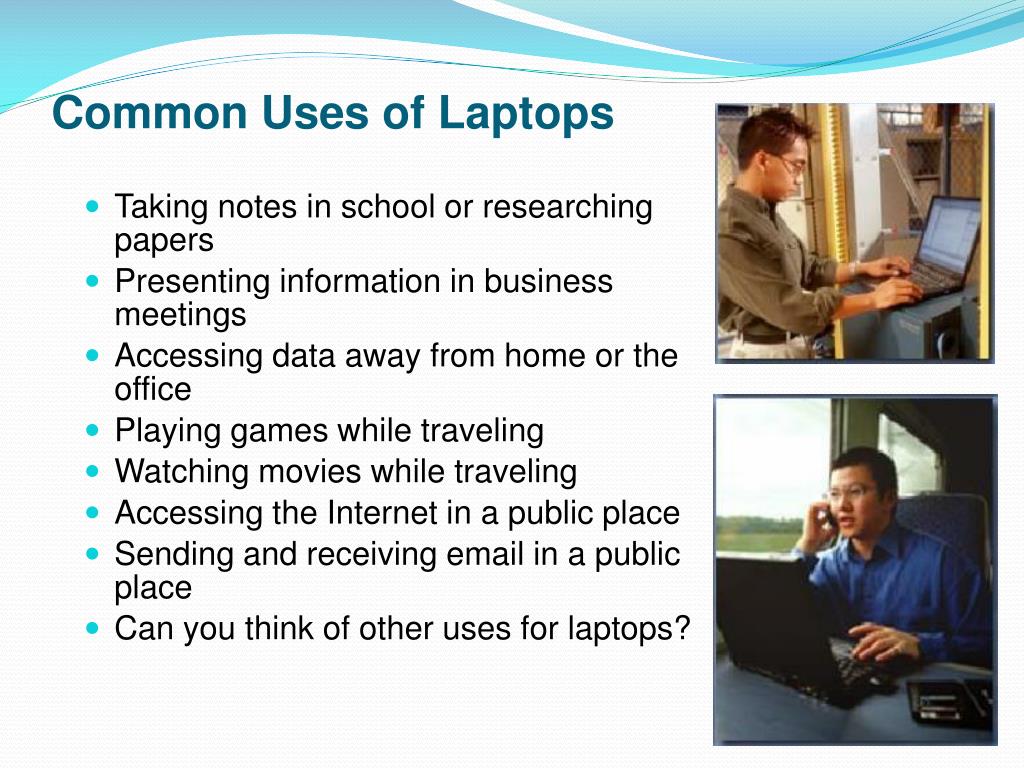 Common Uses of Laptops

- Taking notes in school or researching papers
- Presenting information in business meetings
- Accessing data away from home or the office
- Playing games while traveling
- Watching movies while traveling
- Accessing the Internet in a public place
- Sending and receiving email in a public place
- Can you think of other uses for laptops?